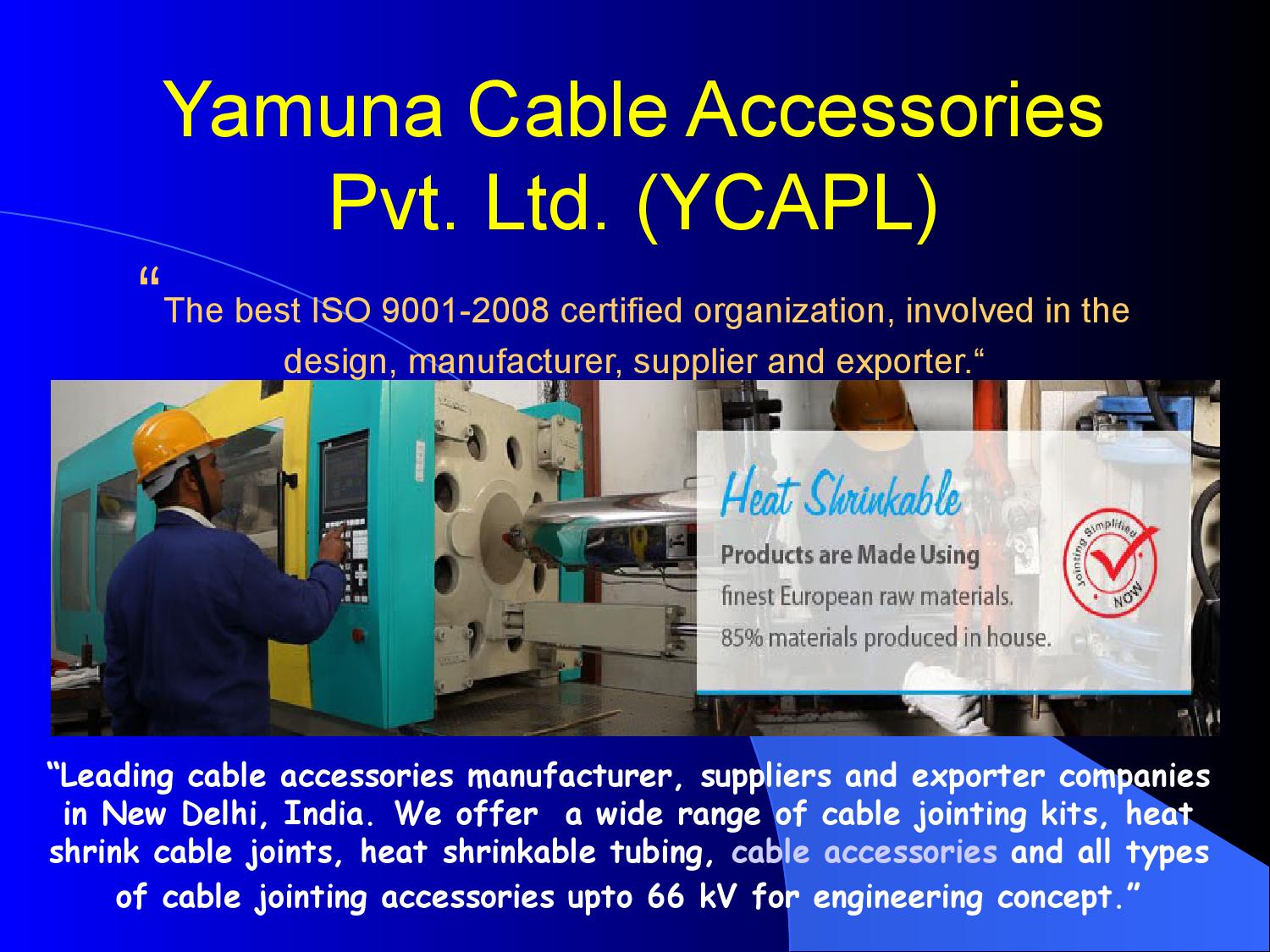 Yamuna Cable Accessories Pvt. Ltd. (YCAPL)

“The best ISO 9001-2008 certified organization, involved in the design, manufacturer, supplier and exporter.“

Heat Shrinkable
Products are Made Using
finest European raw materials.
85% materials produced in house.

Jointing Simplified NOW

“Leading cable accessories manufacturer, suppliers and exporter companies in New Delhi, India. We offer a wide range of cable jointing kits, heat shrink cable joints, heat shrinkable tubing, cable accessories and all types of cable jointing accessories upto 66 kV for engineering concept.”